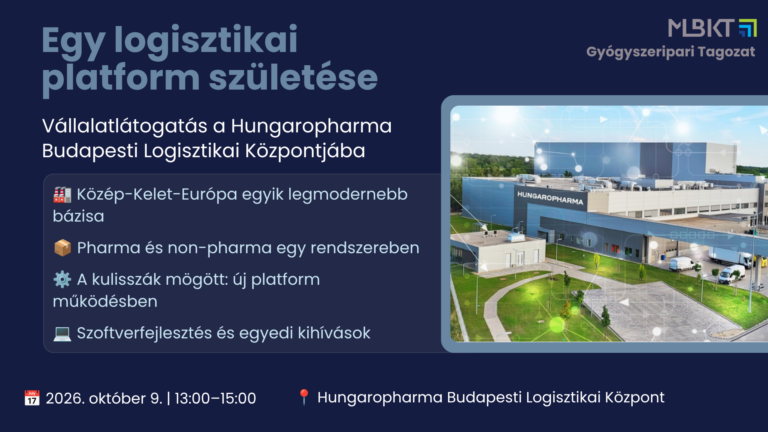 Egy logisztikai platform születése

MLBKT
Gyógyszeripari Tagozat

Vállalatlátogatás a Hungaropharma Budapesti Logisztikai Központjába

🏭 Közép-Kelet-Európa egyik legmodernebb bázisa

📦 Pharma és non-pharma egy rendszereben

⚙️ A kulisszák mögött: új platform működésben

💻 Szoftverfejlesztés és egyedi kihívások

HUNGAROPHARMA

📅 2026. október 9. | 13:00–15:00

📍 Hungaropharma Budapesti Logisztikai Központ